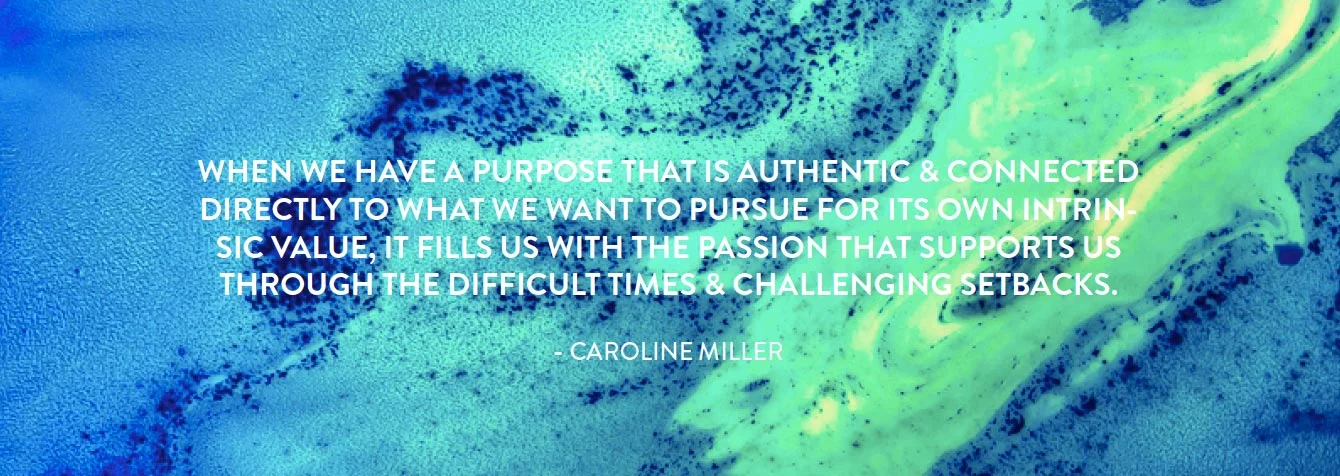 WHEN WE HAVE A PURPOSE THAT IS AUTHENTIC & CONNECTED DIRECTLY TO WHAT WE WANT TO PURSUE FOR ITS OWN INTRINSIC VALUE, IT FILLS US WITH THE PASSION THAT SUPPORTS US THROUGH THE DIFFICULT TIMES & CHALLENGING SETBACKS.

- CAROLINE MILLER